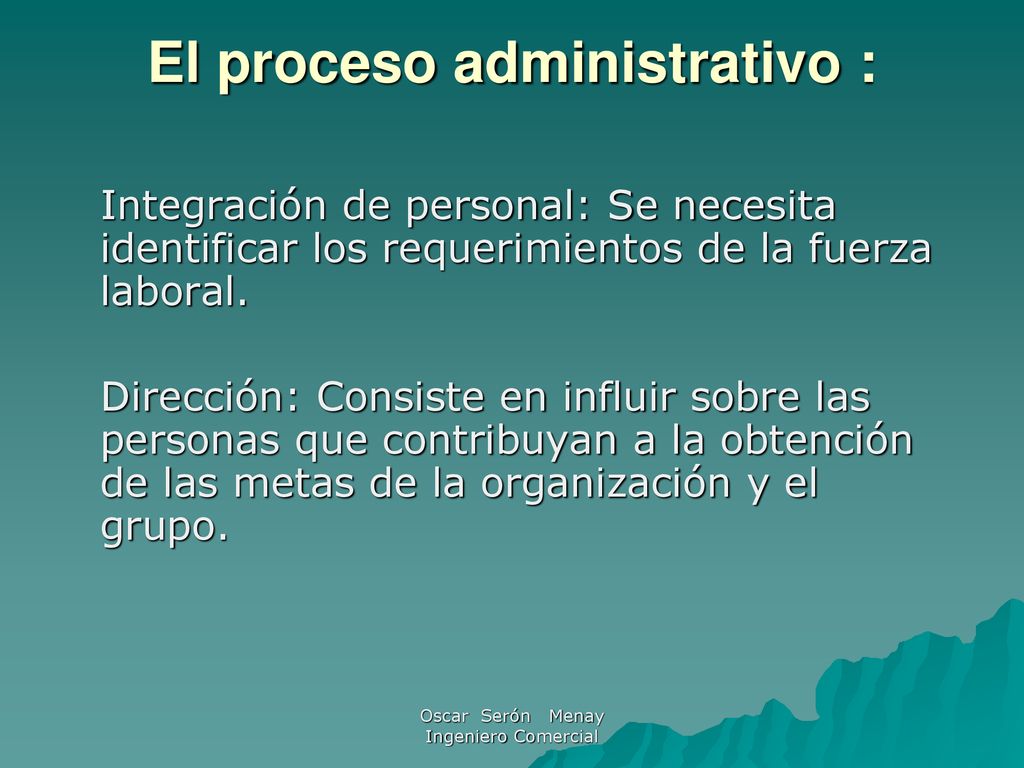 El proceso administrativo :

Integración de personal: Se necesita identificar los requerimientos de la fuerza laboral.

Dirección: Consiste en influir sobre las personas que contribuyan a la obtención de las metas de la organización y el grupo.

Oscar Serón Menay
Ingeniero Comercial